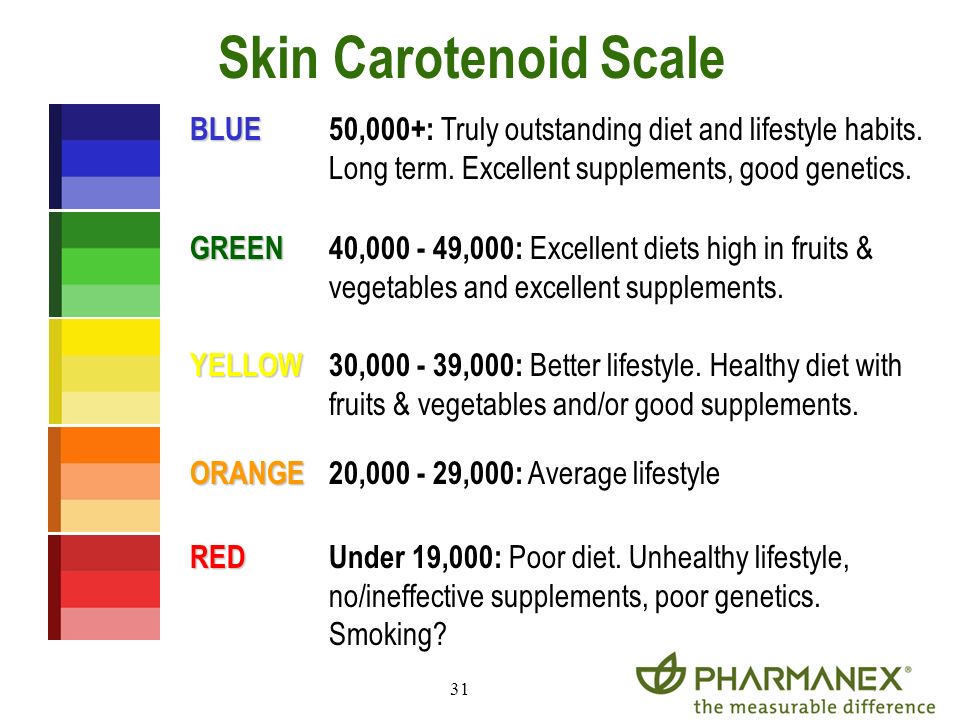 Skin Carotenoid Scale

BLUE 50,000+: Truly outstanding diet and lifestyle habits. Long term. Excellent supplements, good genetics.

GREEN 40,000 - 49,000: Excellent diets high in fruits & vegetables and excellent supplements.

YELLOW 30,000 - 39,000: Better lifestyle. Healthy diet with fruits & vegetables and/or good supplements.

ORANGE 20,000 - 29,000: Average lifestyle

RED Under 19,000: Poor diet. Unhealthy lifestyle, no/ineffective supplements, poor genetics. Smoking?

31

PHARMANEX®
the measurable difference